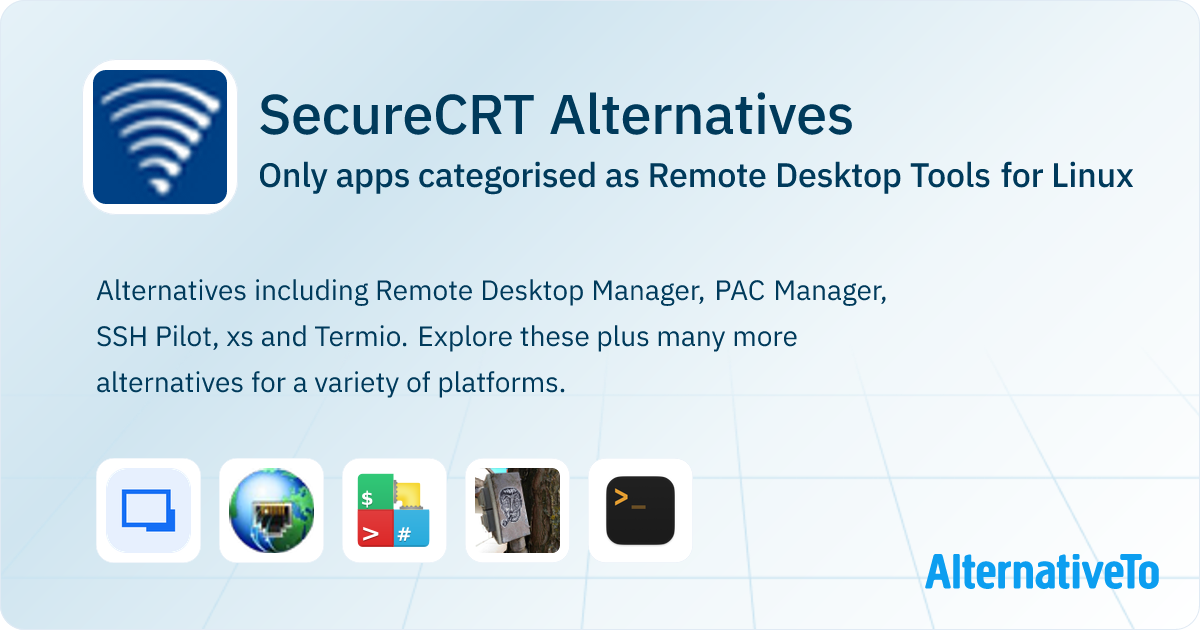 SecureCRT Alternatives
Only apps categorised as Remote Desktop Tools for Linux

Alternatives including Remote Desktop Manager, PAC Manager, SSH Pilot, xs and Termio. Explore these plus many more alternatives for a variety of platforms.

$
>
#

>_

AlternativeTo